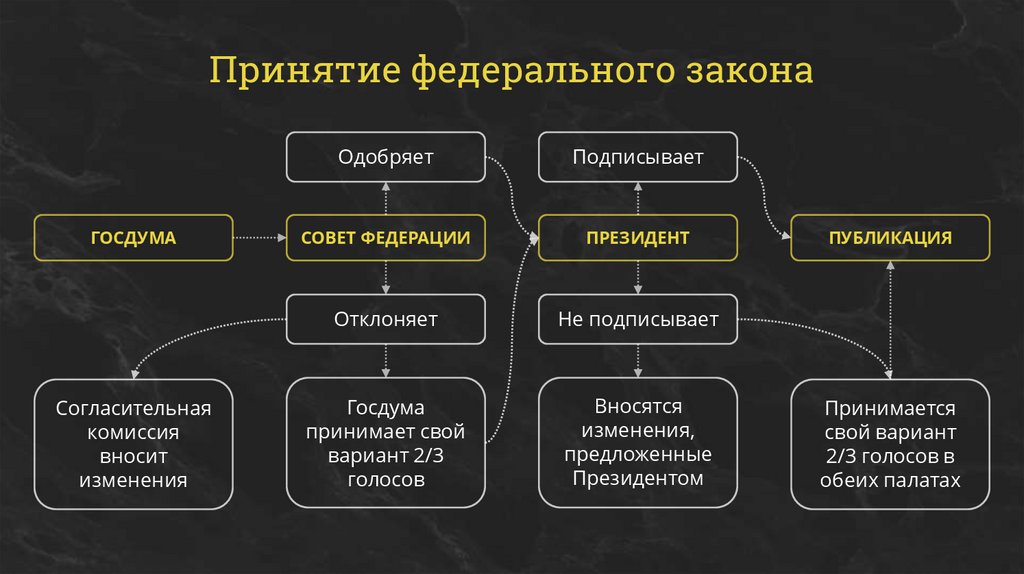 Принятие федерального закона

Одобряет

Подписывает

ГОСДУМА

СОВЕТ ФЕДЕРАЦИИ

ПРЕЗИДЕНТ

ПУБЛИКАЦИЯ

Отклоняет

Не подписывает

Согласительная комиссия вносит изменения

Госдума принимает свой вариант 2/3 голосов

Вносятся изменения, предложенные Президентом

Принимается свой вариант 2/3 голосов в обеих палатах